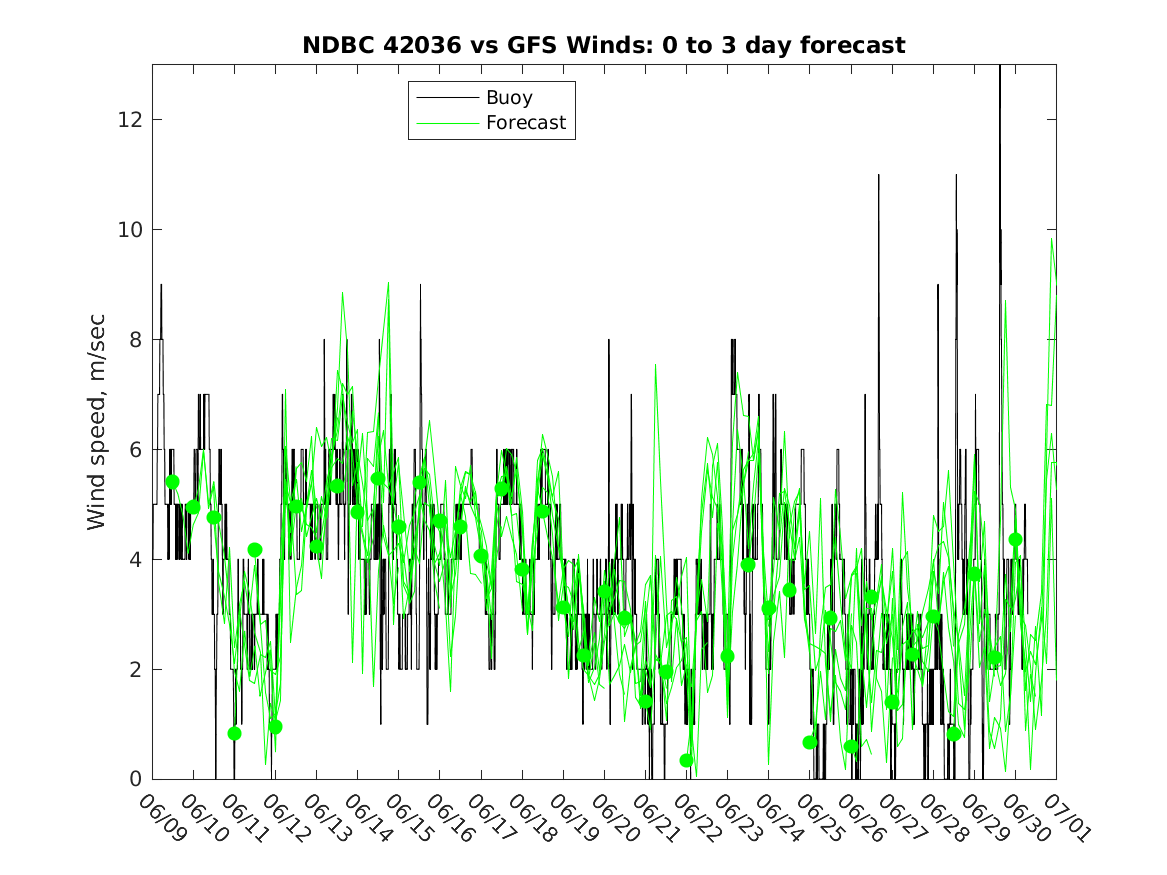 NDBC 42036 vs GFS Winds: 0 to 3 day forecast

Buoy
Forecast

Wind speed, m/sec

12
10
8
6
4
2
0

06/09 06/10 06/11 06/12 06/13 06/14 06/15 06/16 06/17 06/18 06/19 06/20 06/21 06/22 06/23 06/24 06/25 06/26 06/27 06/28 06/29 06/30 07/01